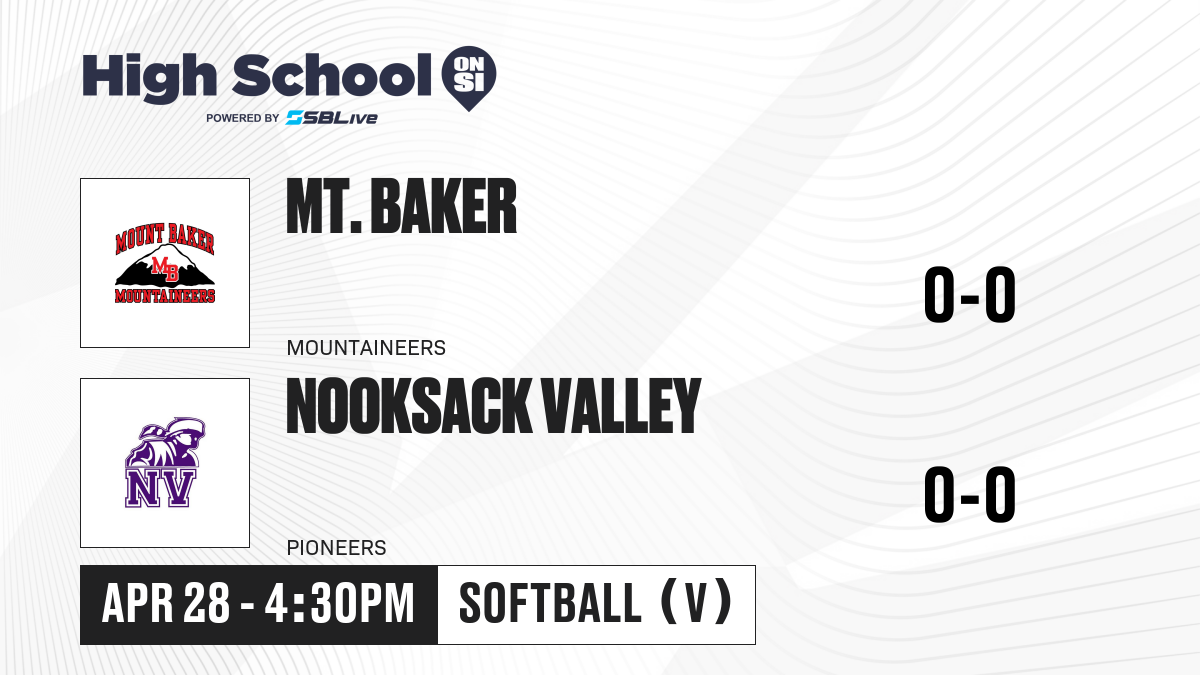 High School ON SI
POWERED BY SBLive

MOUNT BAKER
MB
MOUNTAINEERS

MT. BAKER

MOUNTAINEERS

0-0

NV

NOOKSACK VALLEY

PIONEERS

0-0

APR 28 - 4:30PM

SOFTBALL (V)